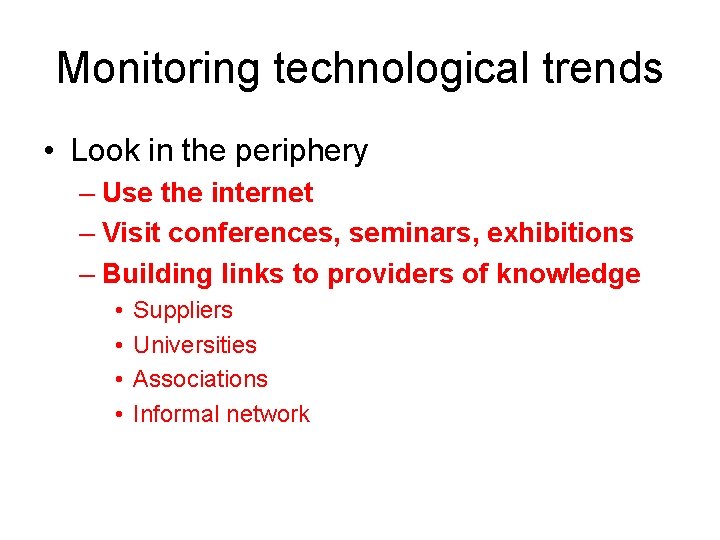 Monitoring technological trends

• Look in the periphery
  – Use the internet
  – Visit conferences, seminars, exhibitions
  – Building links to providers of knowledge
    • Suppliers
    • Universities
    • Associations
    • Informal network